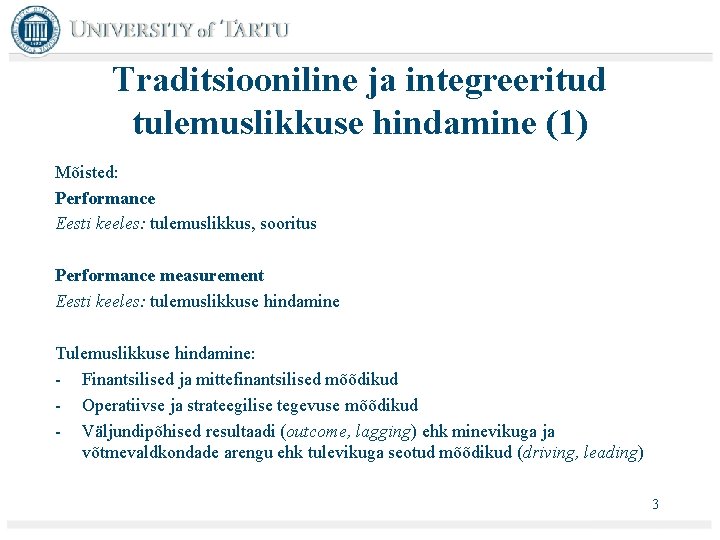 UNIVERSITY of TARTU

Traditsiooniline ja integreeritud tulemuslikkuse hindamine (1)

Mõisted:

Performance

Eesti keeles: tulemuslikkus, sooritus

Performance measurement

Eesti keeles: tulemuslikkuse hindamine

Tulemuslikkuse hindamine:

- Finantsilised ja mittefinantsilised mõõdikud
- Operatiivse ja strateegilise tegevuse mõõdikud
- Väljundipõhised resultaadi (outcome, lagging) ehk minevikuga ja võtmevaldkondade arengu ehk tulevikuga seotud mõõdikud (driving, leading)

3